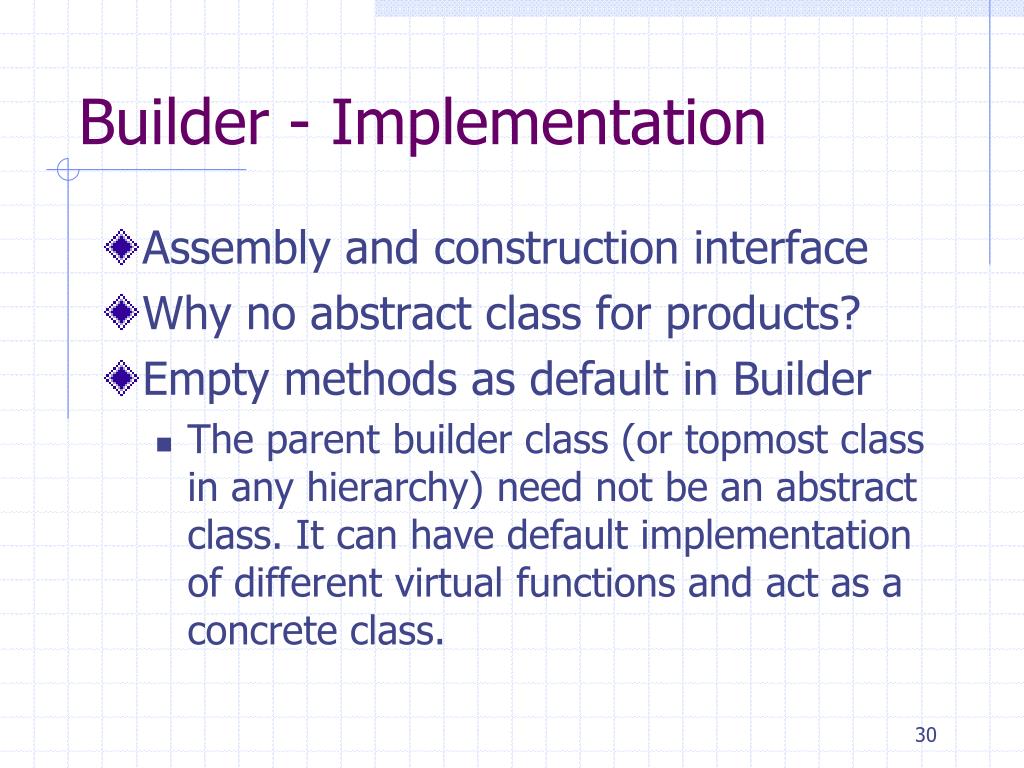 Builder - Implementation

Assembly and construction interface

Why no abstract class for products?

Empty methods as default in Builder

The parent builder class (or topmost class in any hierarchy) need not be an abstract class. It can have default implementation of different virtual functions and act as a concrete class.

30